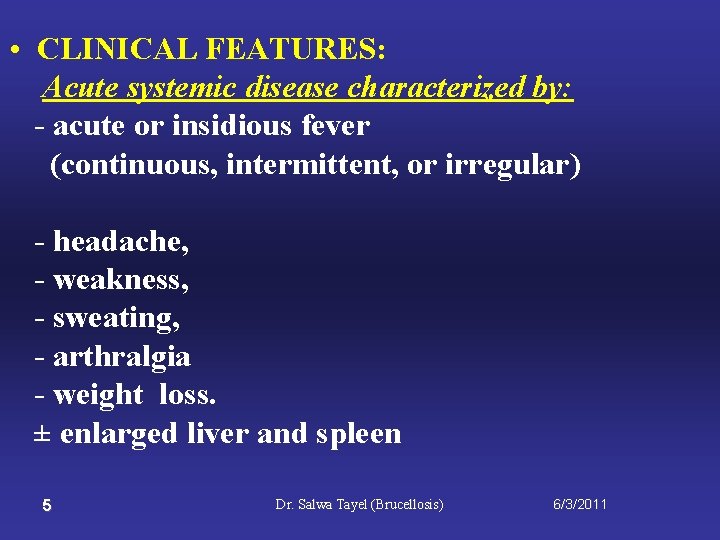 • CLINICAL FEATURES:
Acute systemic disease characterized by:
- acute or insidious fever
(continuous, intermittent, or irregular)

- headache,
- weakness,
- sweating,
- arthralgia
- weight loss.
± enlarged liver and spleen

5

Dr. Salwa Tayel (Brucellosis)

6/3/2011